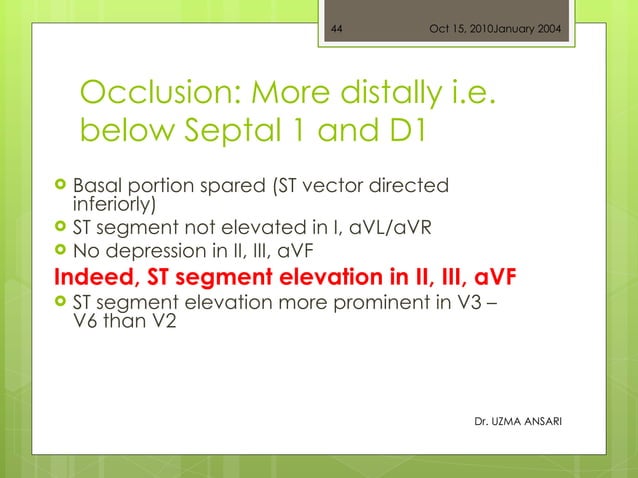 44 Oct 15, 2010January 2004

Occlusion: More distally i.e. below Septal 1 and D1

Basal portion spared (ST vector directed inferiorly)
ST segment not elevated in I, aVL/aVR
No depression in II, III, aVF
Indeed, ST segment elevation in II, III, aVF
ST segment elevation more prominent in V3 – V6 than V2

Dr. UZMA ANSARI